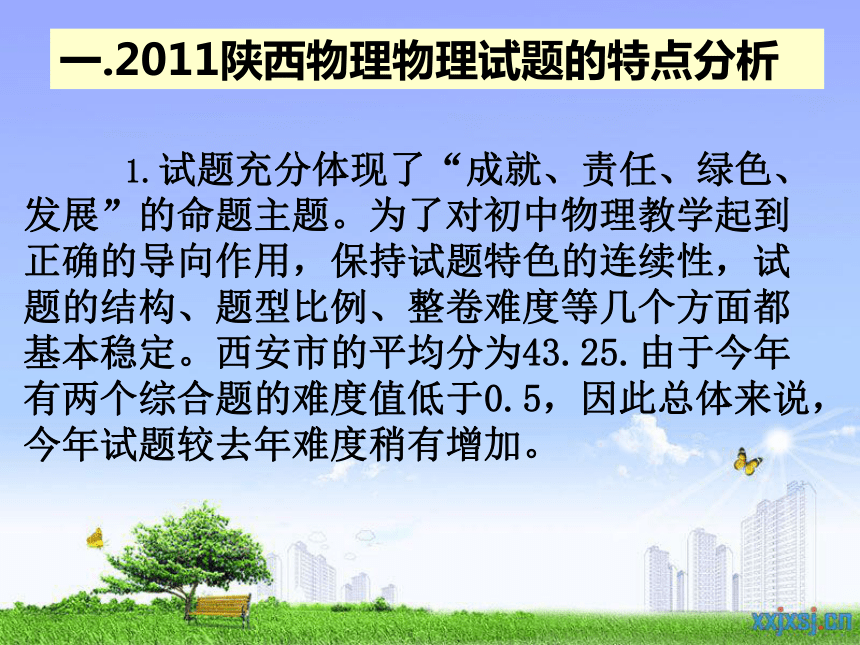 一.2011陕西物理物理试题的特点分析

1.试题充分体现了“成就、责任、绿色、发展”的命题主题。为了对初中物理教学起到正确的导向作用，保持试题特色的连续性，试题的结构、题型比例、整卷难度等几个方面都基本稳定。西安市的平均分为43.25.由于今年有两个综合题的难度值低于0.5，因此总体来说，今年试题较去年难度稍有增加。

xxjxsj.cn